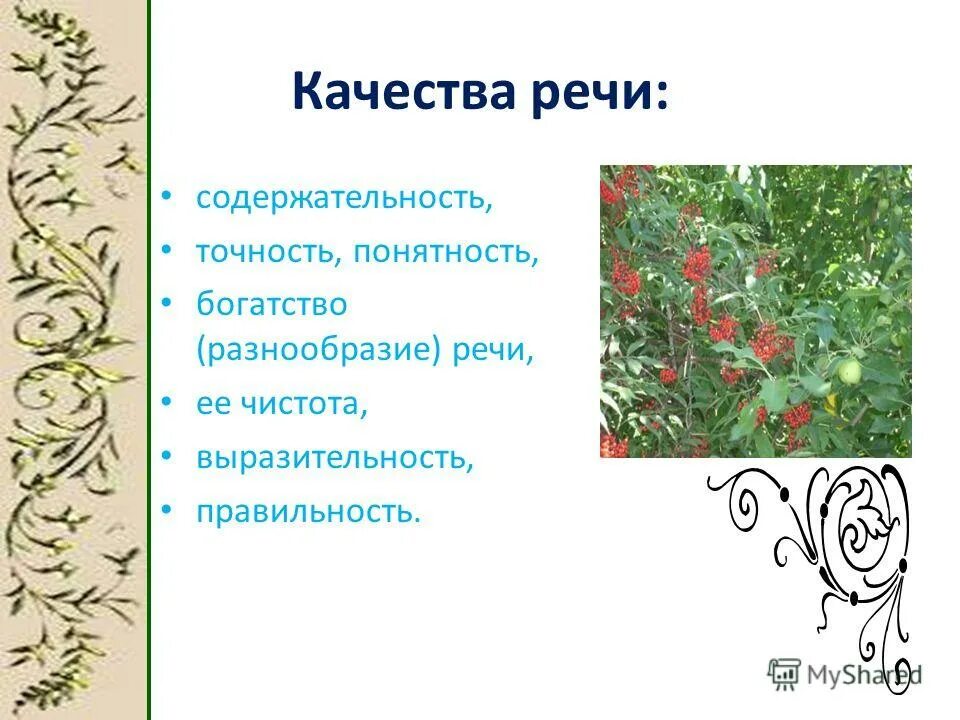 Качества речи:

• содержательность,
• точность, понятность,
• богатство (разнообразие) речи,
• ее чистота,
• выразительность,
• правильность.

MyShared